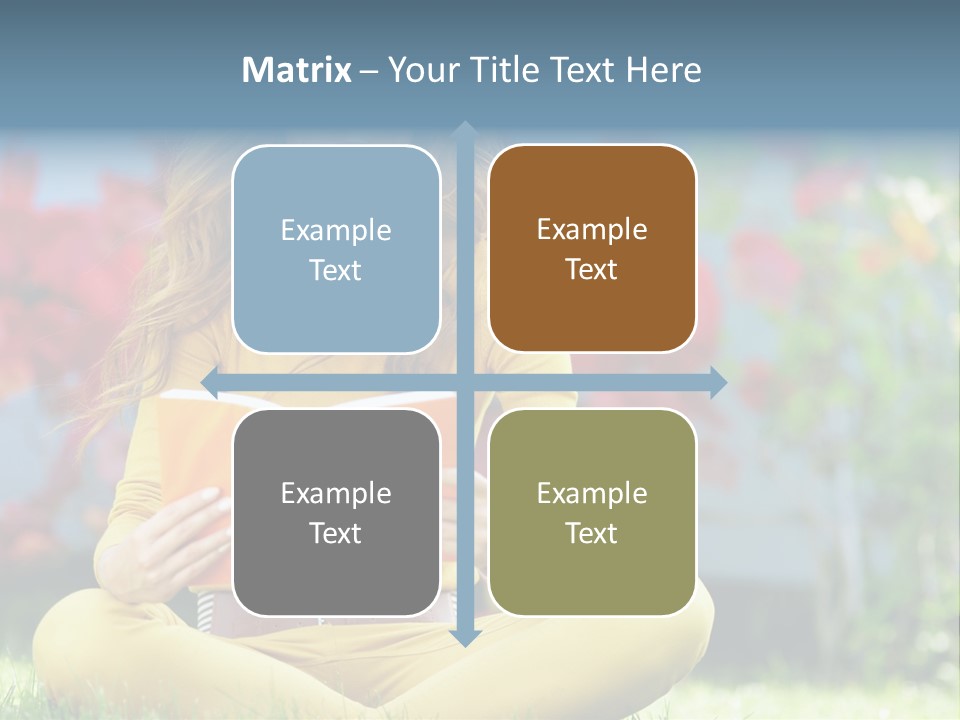 Matrix – Your Title Text Here

Example Text

Example Text

Example Text

Example Text